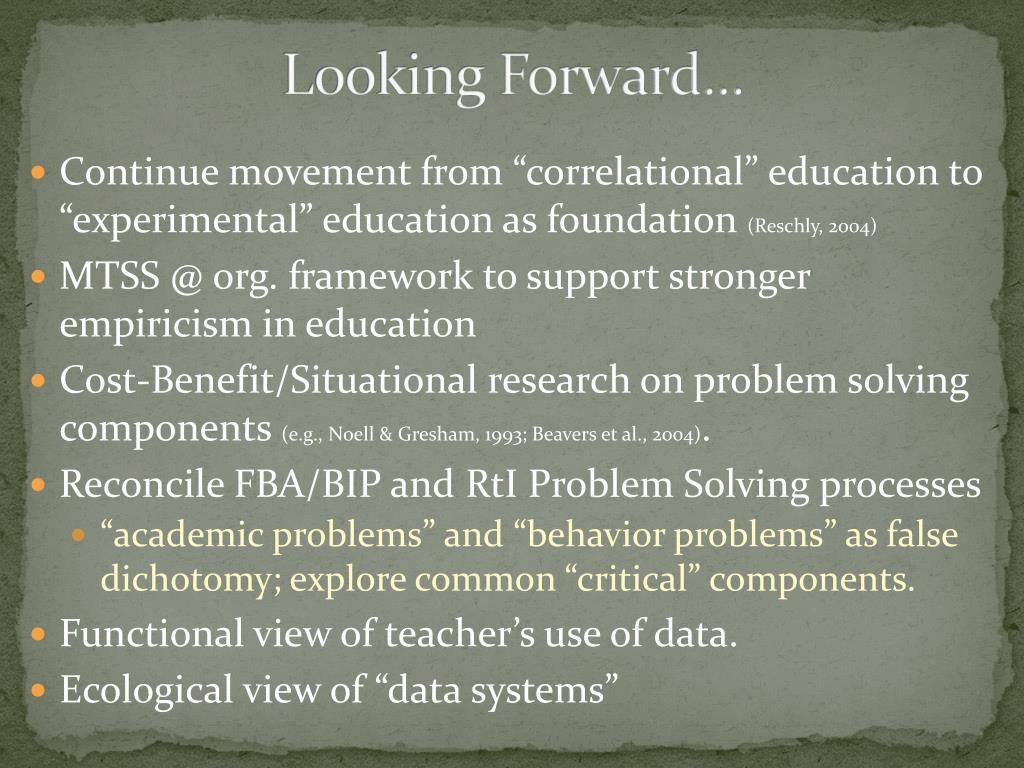 Looking Forward…

Continue movement from “correlational” education to “experimental” education as foundation (Reschly, 2004)

MTSS @ org. framework to support stronger empiricism in education

Cost-Benefit/Situational research on problem solving components (e.g., Noell & Gresham, 1993; Beavers et al., 2004).

Reconcile FBA/BIP and RtI Problem Solving processes

“academic problems” and “behavior problems” as false dichotomy; explore common “critical” components.

Functional view of teacher’s use of data.

Ecological view of “data systems”